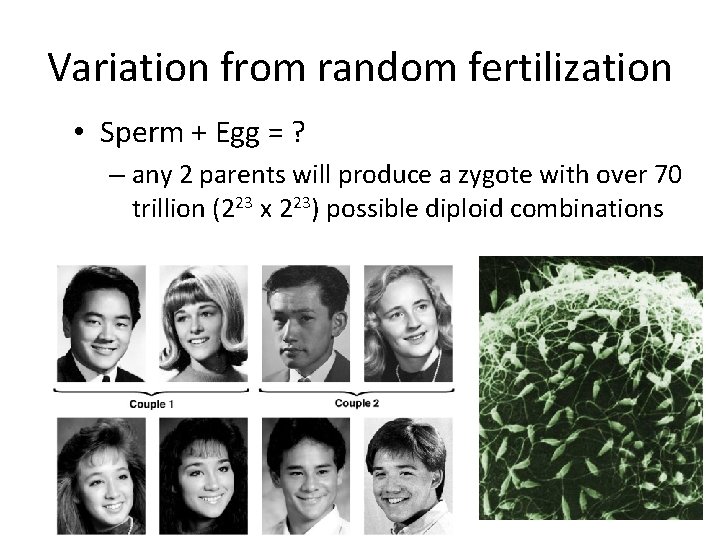 Variation from random fertilization

• Sperm + Egg = ?

– any 2 parents will produce a zygote with over 70 trillion ($2^{23}$ x $2^{23}$) possible diploid combinations

Couple 1

Couple 2